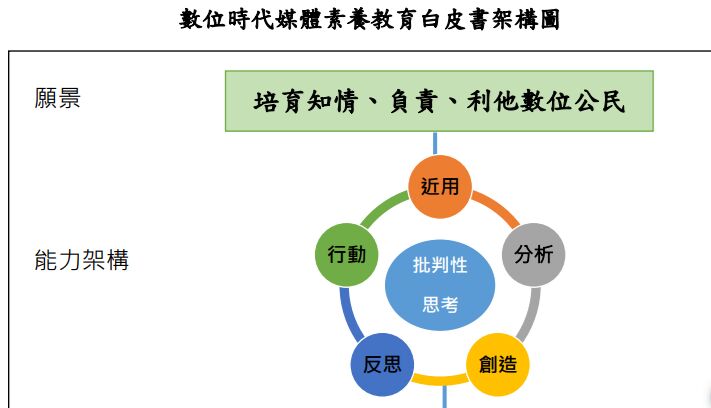 數位時代媒體素養教育白皮書架構圖

願景

培育知情、負責、利他數位公民

能力架構

近用

分析

創造

反思

行動

批判性思考